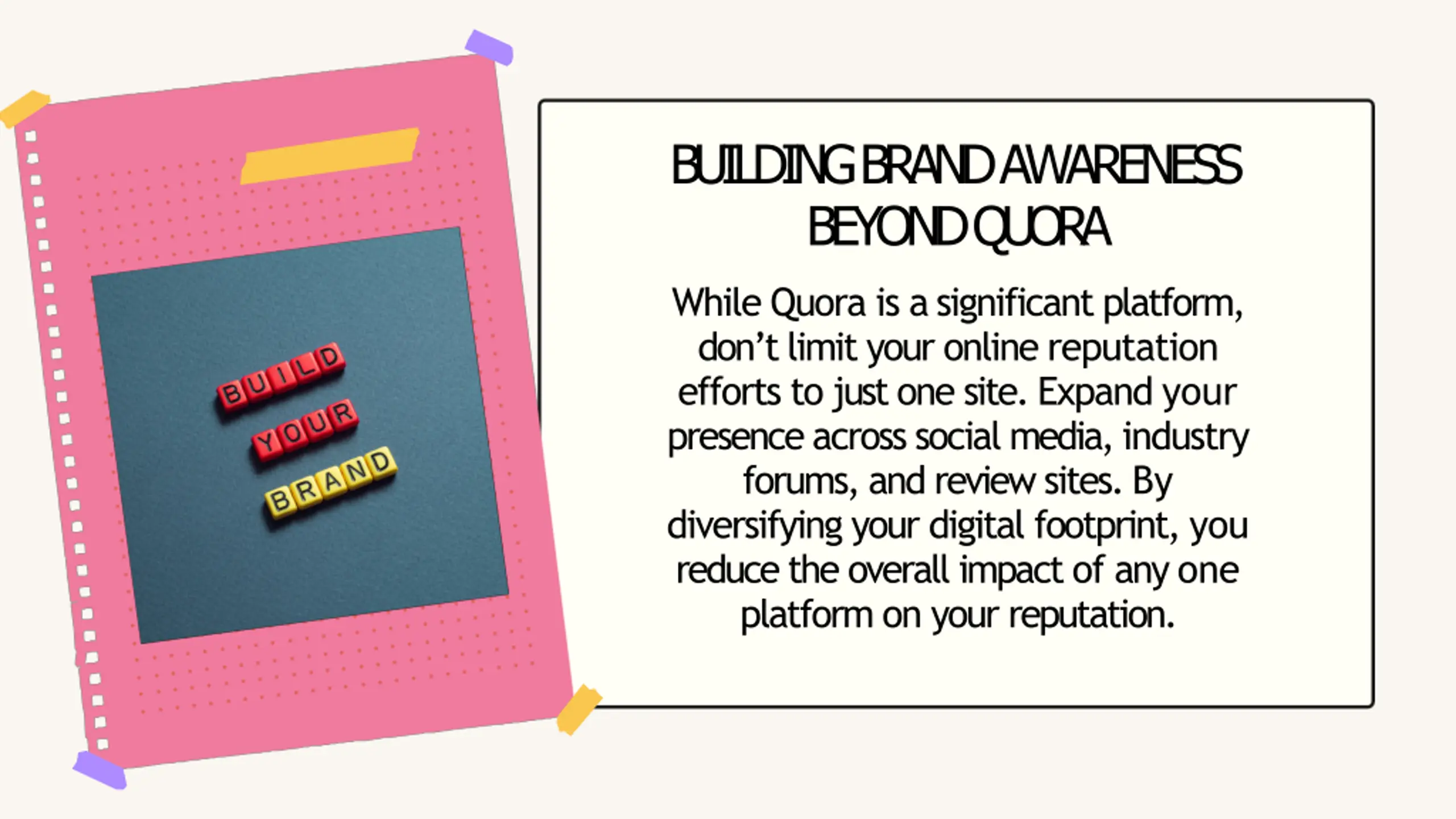 BUILD YOUR BRAND

BUILDING BRAND AWARENESS BEYOND QUORA

While Quora is a significant platform, don’t limit your online reputation efforts to just one site. Expand your presence across social media, industry forums, and review sites. By diversifying your digital footprint, you reduce the overall impact of any one platform on your reputation.